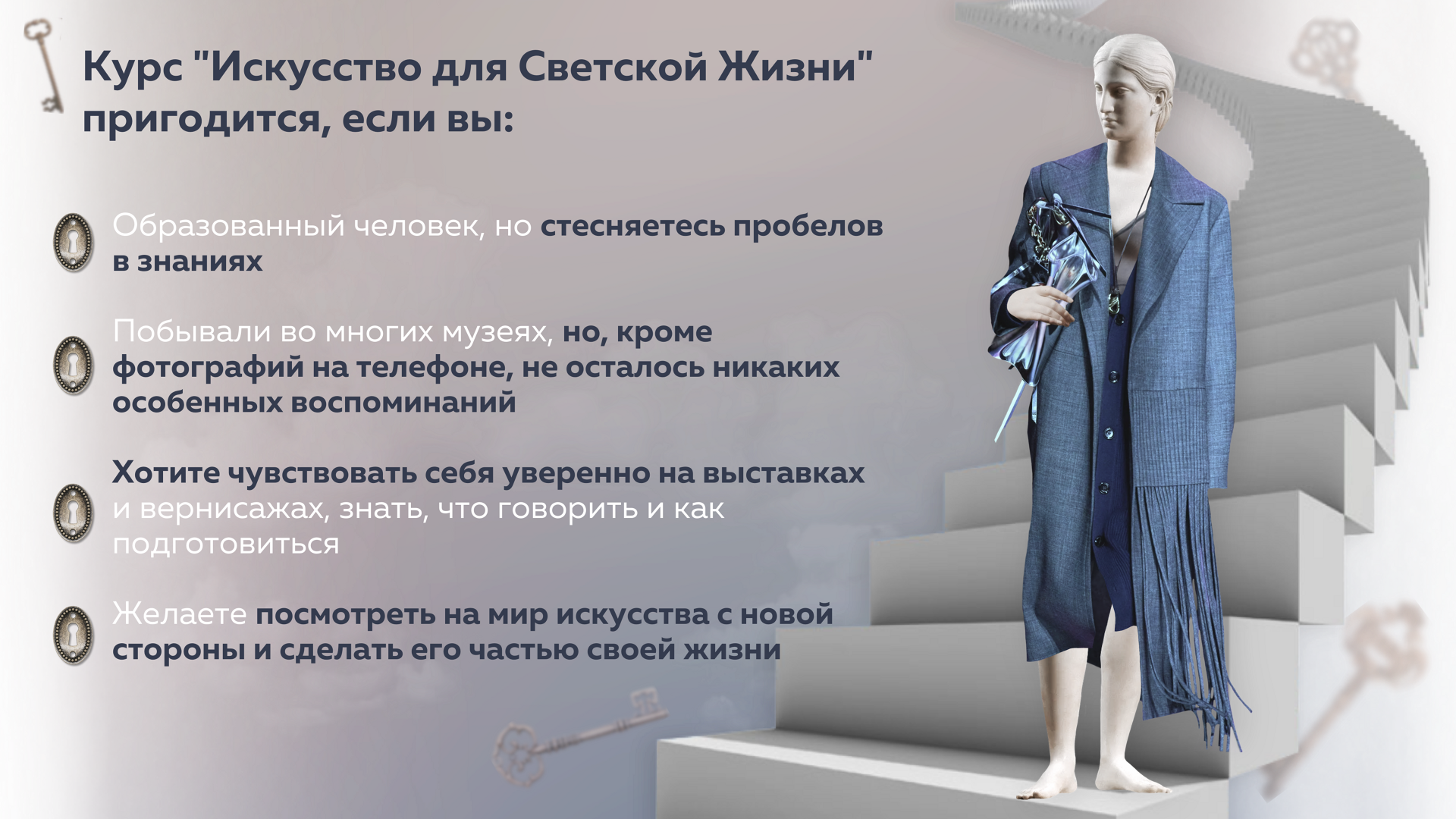 Курс "Искусство для Светской Жизни" пригодится, если вы:

Образованный человек, но стесняетесь пробелов в знаниях

Побывали во многих музеях, но, кроме фотографий на телефоне, не осталось никаких особенных воспоминаний

Хотите чувствовать себя уверенно на выставках и вернисажах, знать, что говорить и как подготовиться

Желаете посмотреть на мир искусства с новой стороны и сделать его частью своей жизни